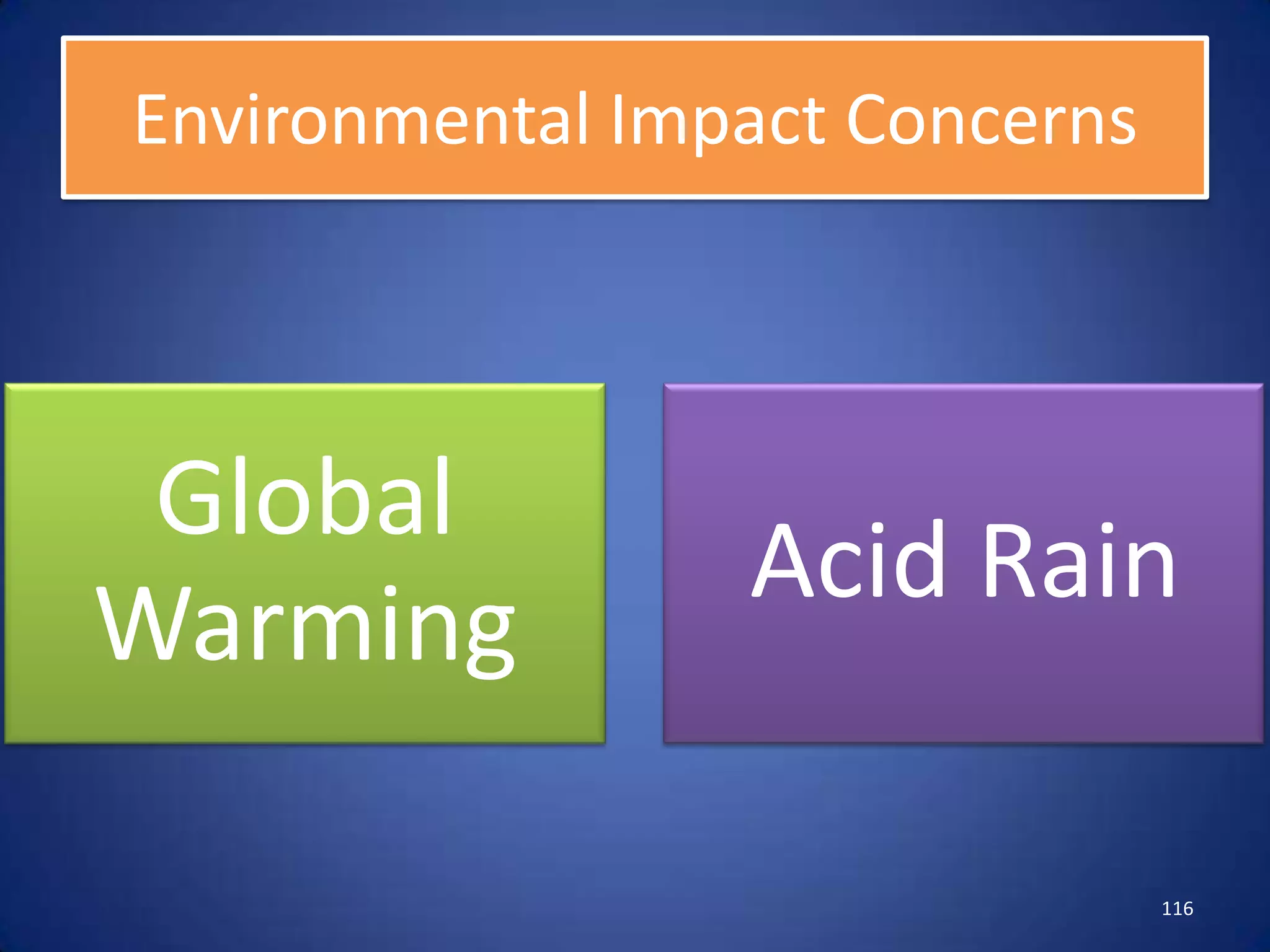 Environmental Impact Concerns

Global Warming

Acid Rain

116